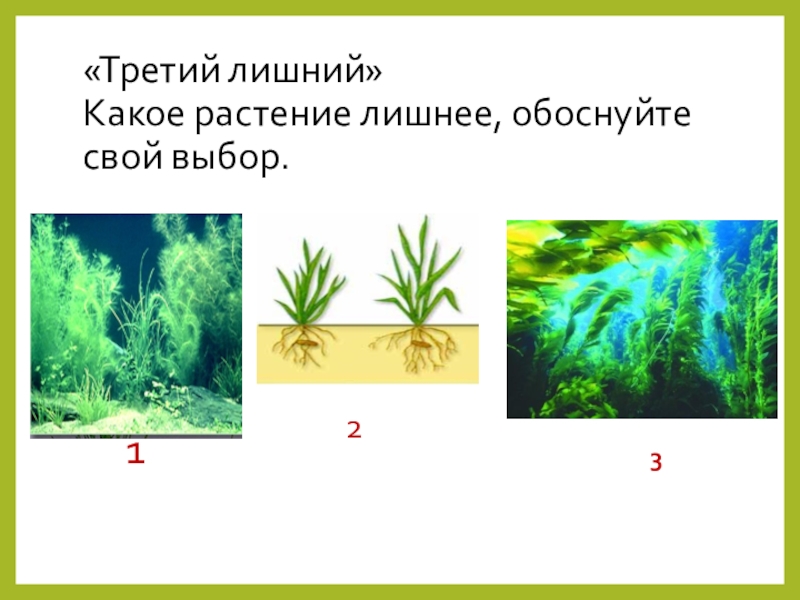 «Третий лишний»
Какое растение лишнее, обоснуйте свой выбор.

1

2

3